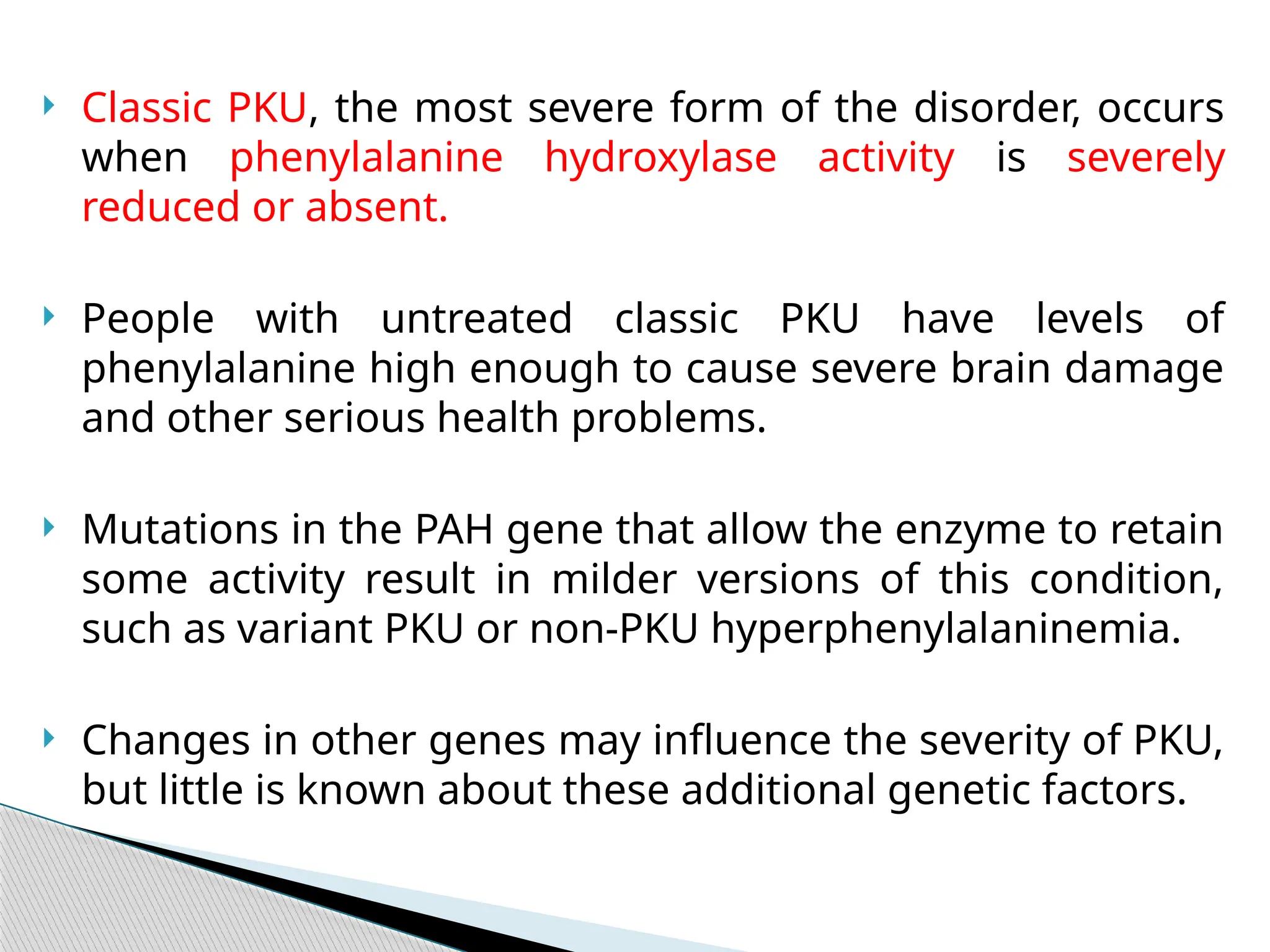 Classic PKU, the most severe form of the disorder, occurs when phenylalanine hydroxylase activity is severely reduced or absent.

People with untreated classic PKU have levels of phenylalanine high enough to cause severe brain damage and other serious health problems.

Mutations in the PAH gene that allow the enzyme to retain some activity result in milder versions of this condition, such as variant PKU or non-PKU hyperphenylalaninemia.

Changes in other genes may influence the severity of PKU, but little is known about these additional genetic factors.